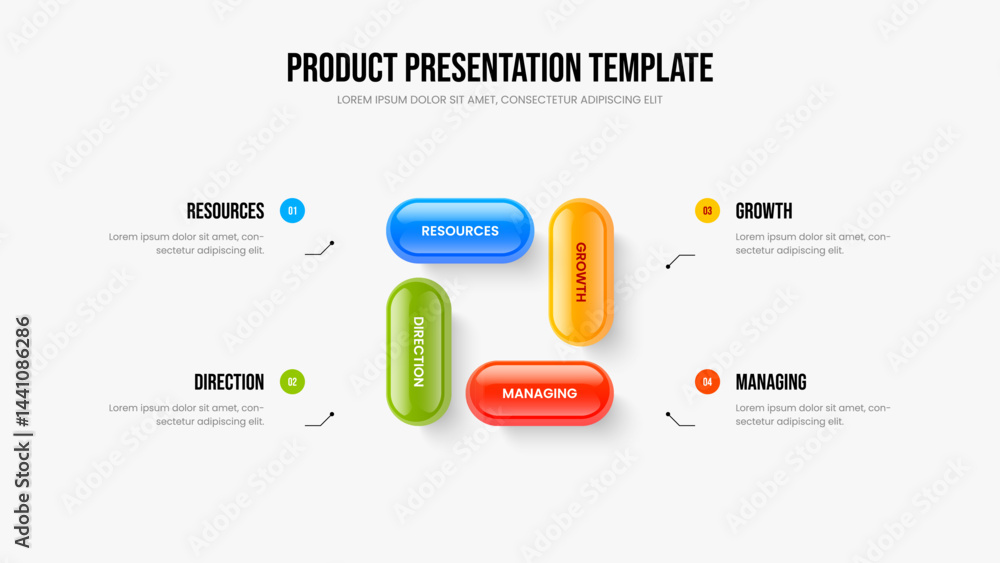 PRODUCT PRESENTATION TEMPLATE

LOREM IPSUM DOLOR SIT AMET, CONSECTETUR ADIPISCING ELIT

RESOURCES 01

Lorem ipsum dolor sit amet, consectetur adipiscing elit.

DIRECTION 02

Lorem ipsum dolor sit amet, consectetur adipiscing elit.

RESOURCES

GROWTH

DIRECTION

MANAGING

03 GROWTH

Lorem ipsum dolor sit amet, consectetur adipiscing elit.

04 MANAGING

Lorem ipsum dolor sit amet, consectetur adipiscing elit.

Adobe Stock | #1441086286